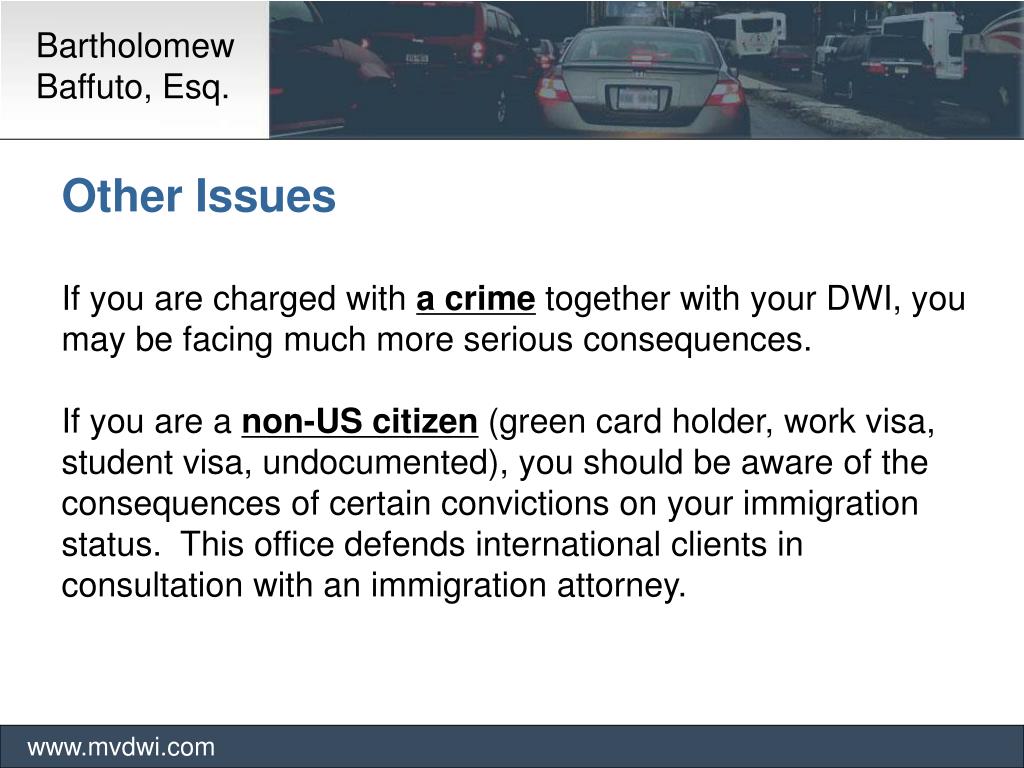 Bartholomew Baffuto, Esq.

Other Issues

If you are charged with a crime together with your DWI, you may be facing much more serious consequences.

If you are a non-US citizen (green card holder, work visa, student visa, undocumented), you should be aware of the consequences of certain convictions on your immigration status. This office defends international clients in consultation with an immigration attorney.

www.mvdwi.com